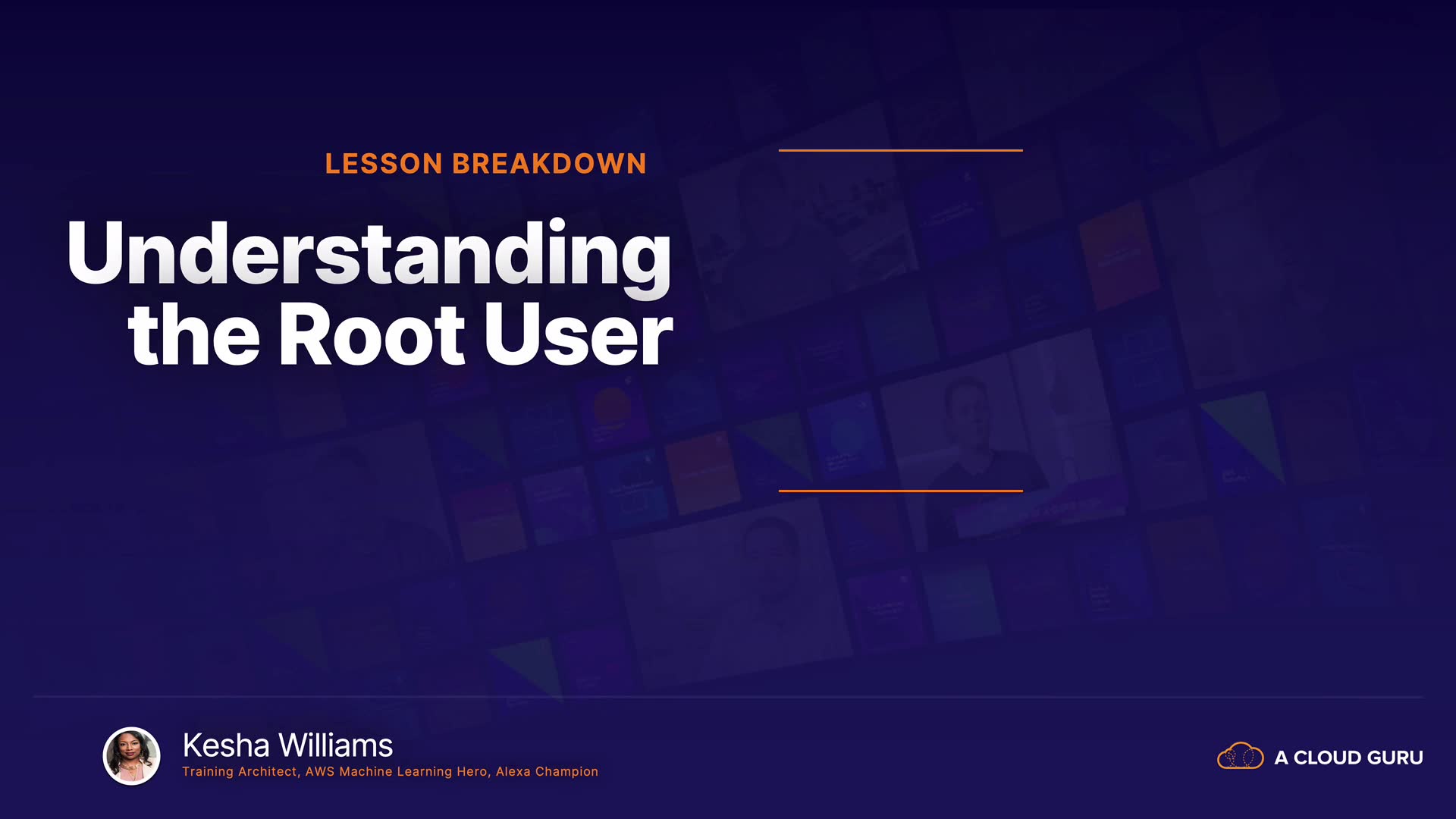 LESSON BREAKDOWN

Understanding the Root User

Kesha Williams
Training Architect, AWS Machine Learning Hero, Alexa Champion

A CLOUD GURU